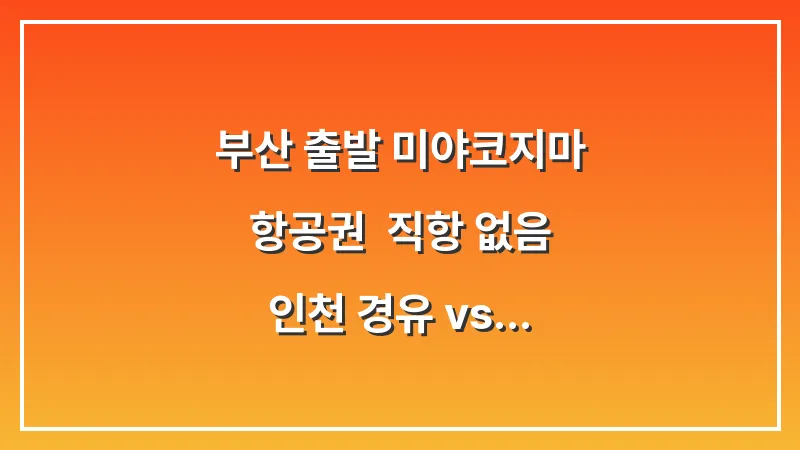 부산 출발 미야코지마

항공권 직항 없음

인천 경유 vs...